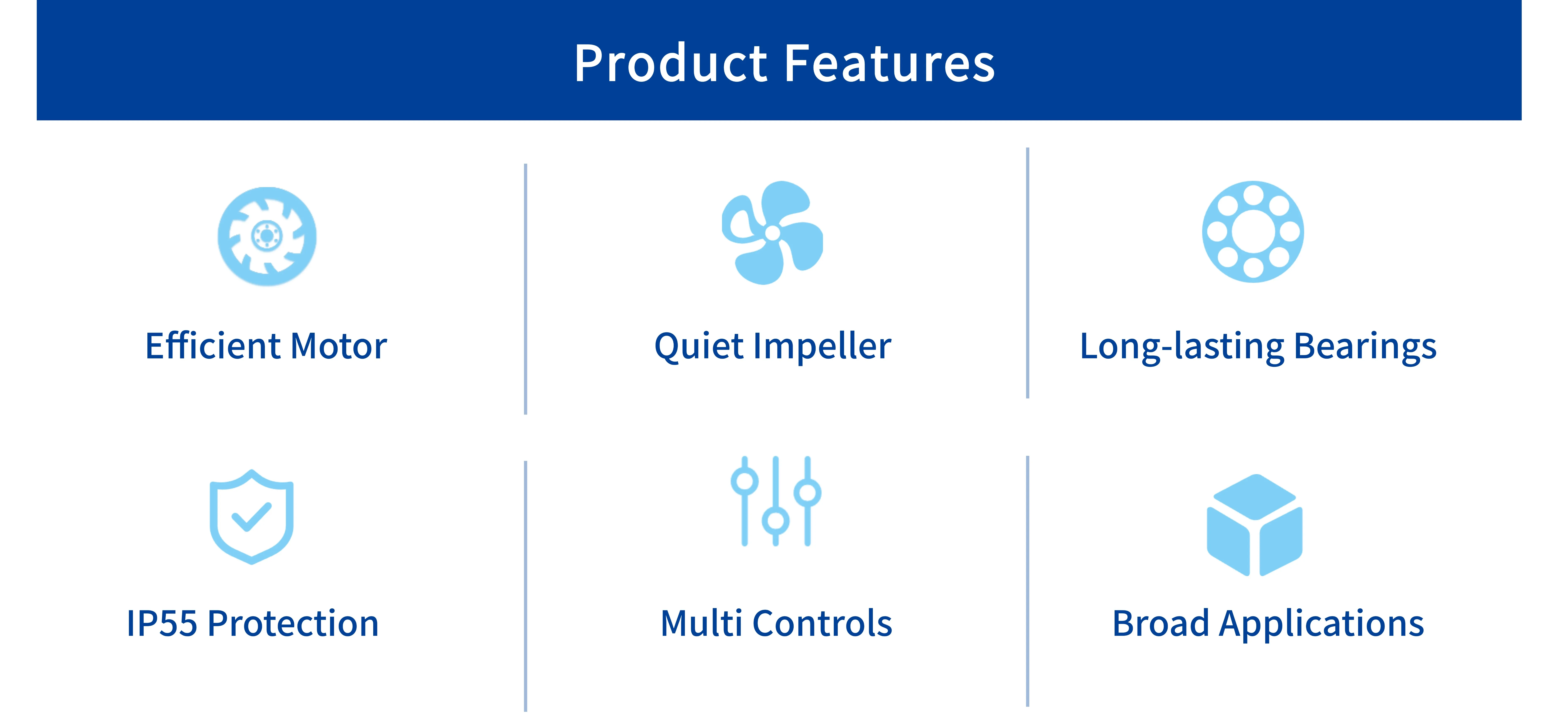 Product Features

Efficient Motor

Quiet Impeller

Long-lasting Bearings

IP55 Protection

Multi Controls

Broad Applications